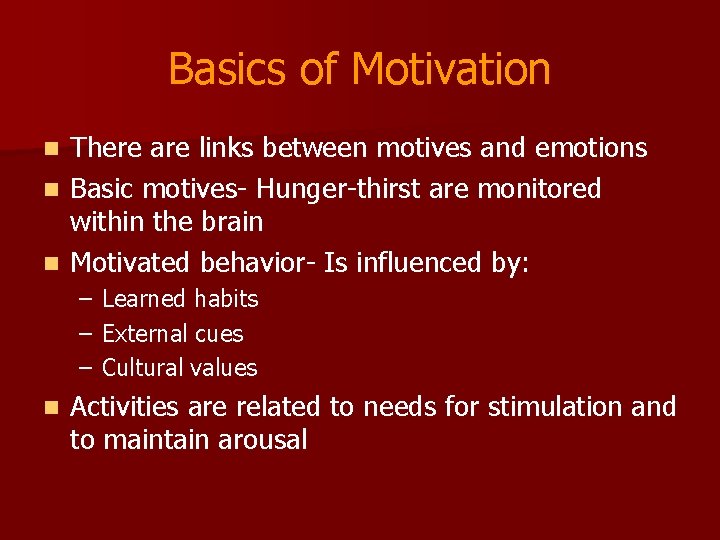 Basics of Motivation

- There are links between motives and emotions
- Basic motives- Hunger-thirst are monitored within the brain
- Motivated behavior- Is influenced by:
  – Learned habits
  – External cues
  – Cultural values
- Activities are related to needs for stimulation and to maintain arousal